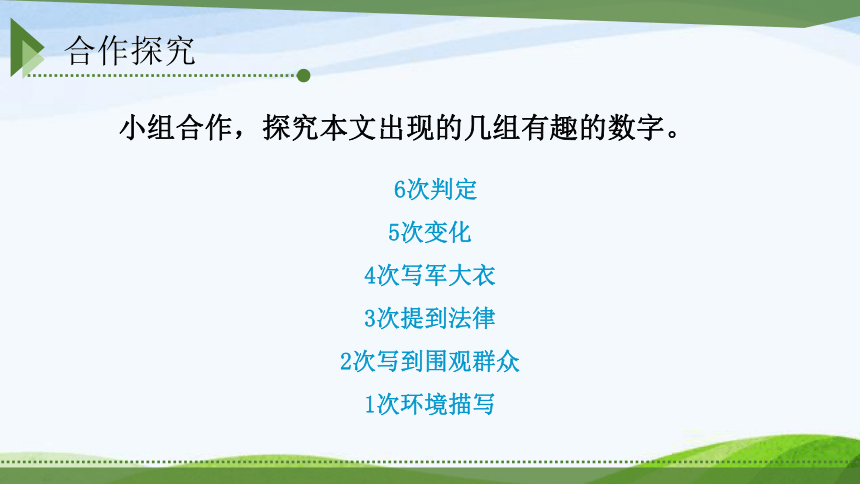 合作探究

小组合作，探究本文出现的几组有趣的数字。

6次判定

5次变化

4次写军大衣

3次提到法律

2次写到围观群众

1次环境描写